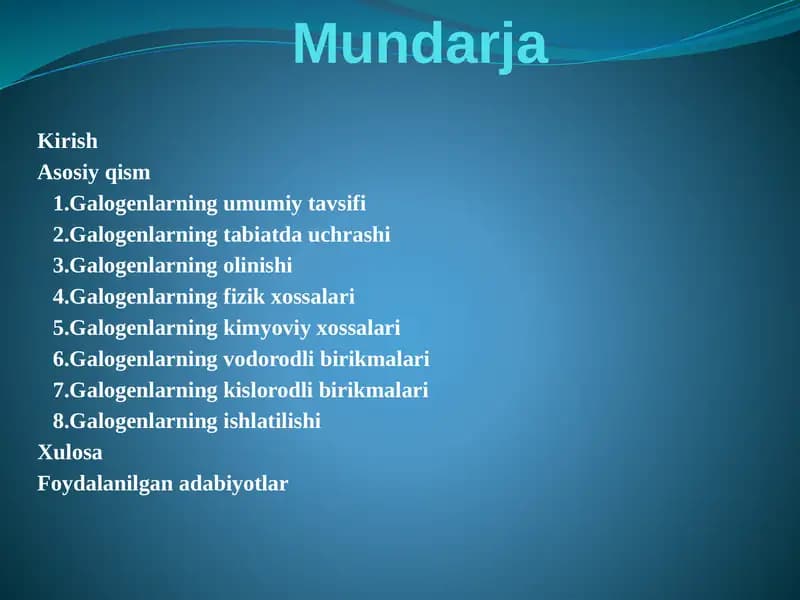 Mundarja

Kirish
Asosiy qism
1.Galogenlarning umumiy tavsifi
2.Galogenlarning tabiatda uchrashi
3.Galogenlarning olinishi
4.Galogenlarning fizik xossalari
5.Galogenlarning kimyoviy xossalari
6.Galogenlarning vodorodli birikmalari
7.Galogenlarning kislorodli birikmalari
8.Galogenlarning ishlatilishi
Xulosa
Foydalanilgan adabiyotlar